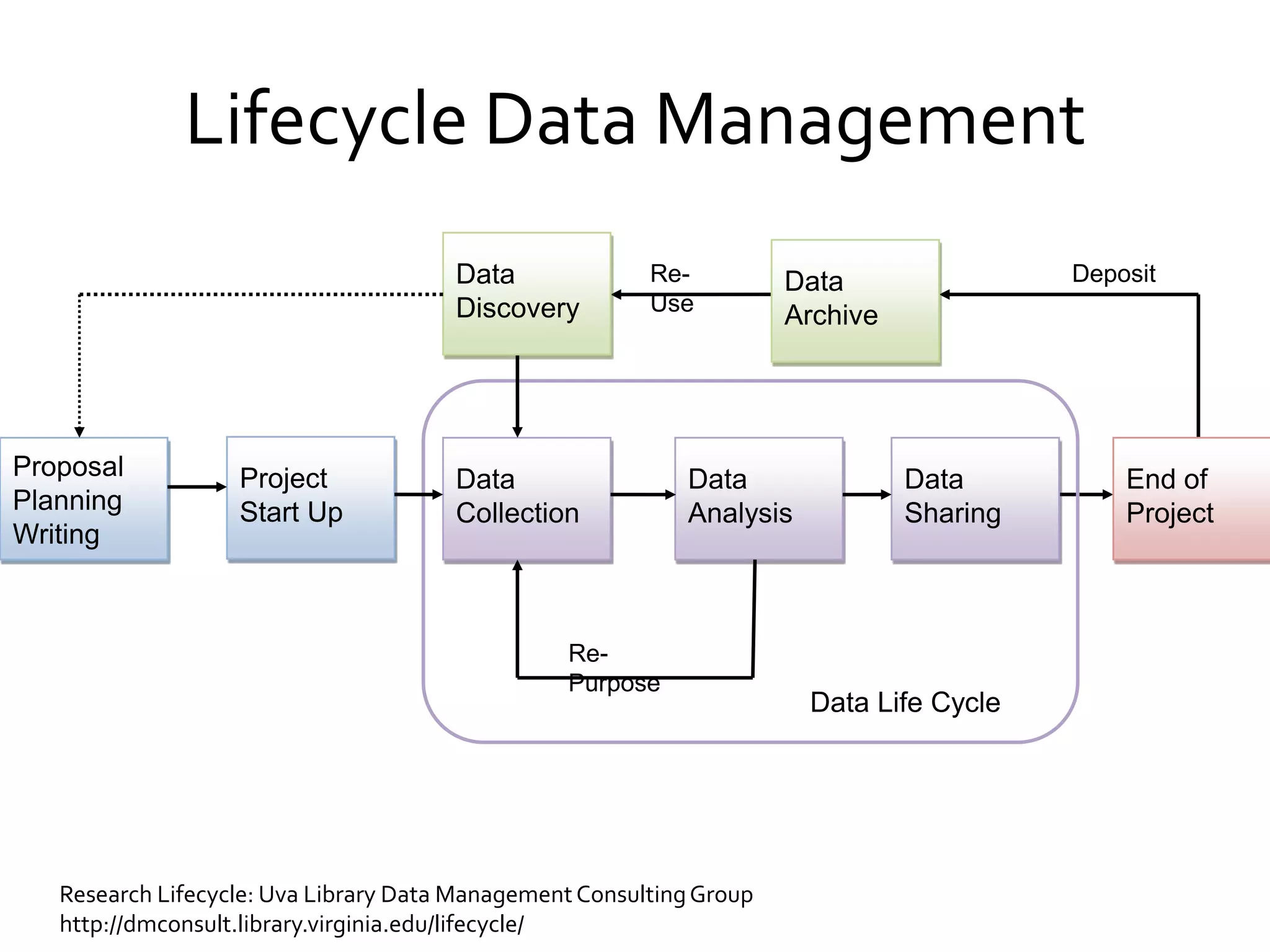 Lifecycle Data Management

Data Discovery

Re-Use

Data Archive

Deposit

Proposal Planning Writing

Project Start Up

Data Collection

Data Analysis

Data Sharing

End of Project

Re-Purpose

Data Life Cycle

Research Lifecycle: Uva Library Data Management Consulting Group
http://dmconsult.library.virginia.edu/lifecycle/